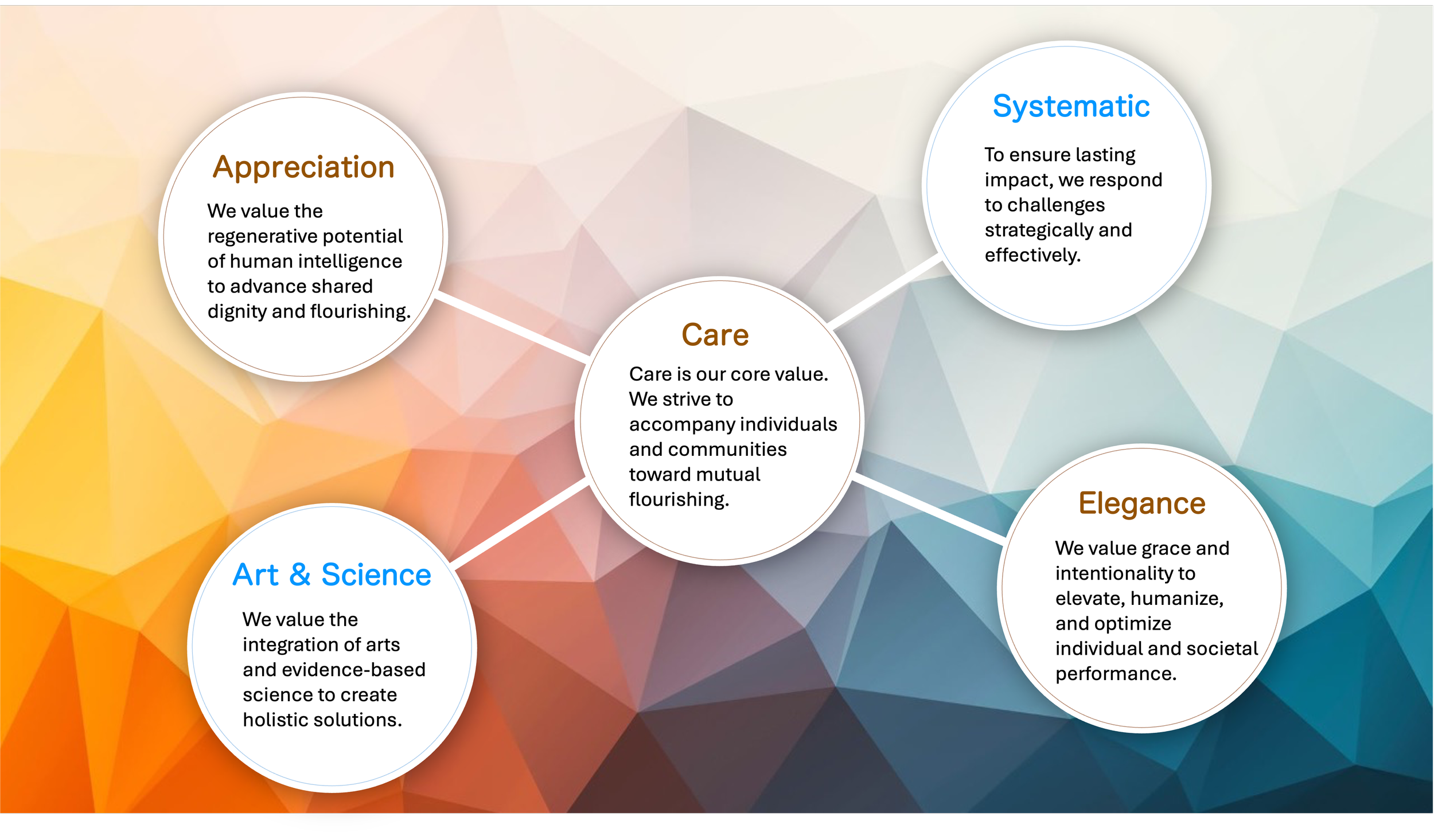 Appreciation

We value the regenerative potential of human intelligence to advance shared dignity and flourishing.

Systematic

To ensure lasting impact, we respond to challenges strategically and effectively.

Care

Care is our core value. We strive to accompany individuals and communities toward mutual flourishing.

Art & Science

We value the integration of arts and evidence-based science to create holistic solutions.

Elegance

We value grace and intentionality to elevate, humanize, and optimize individual and societal performance.